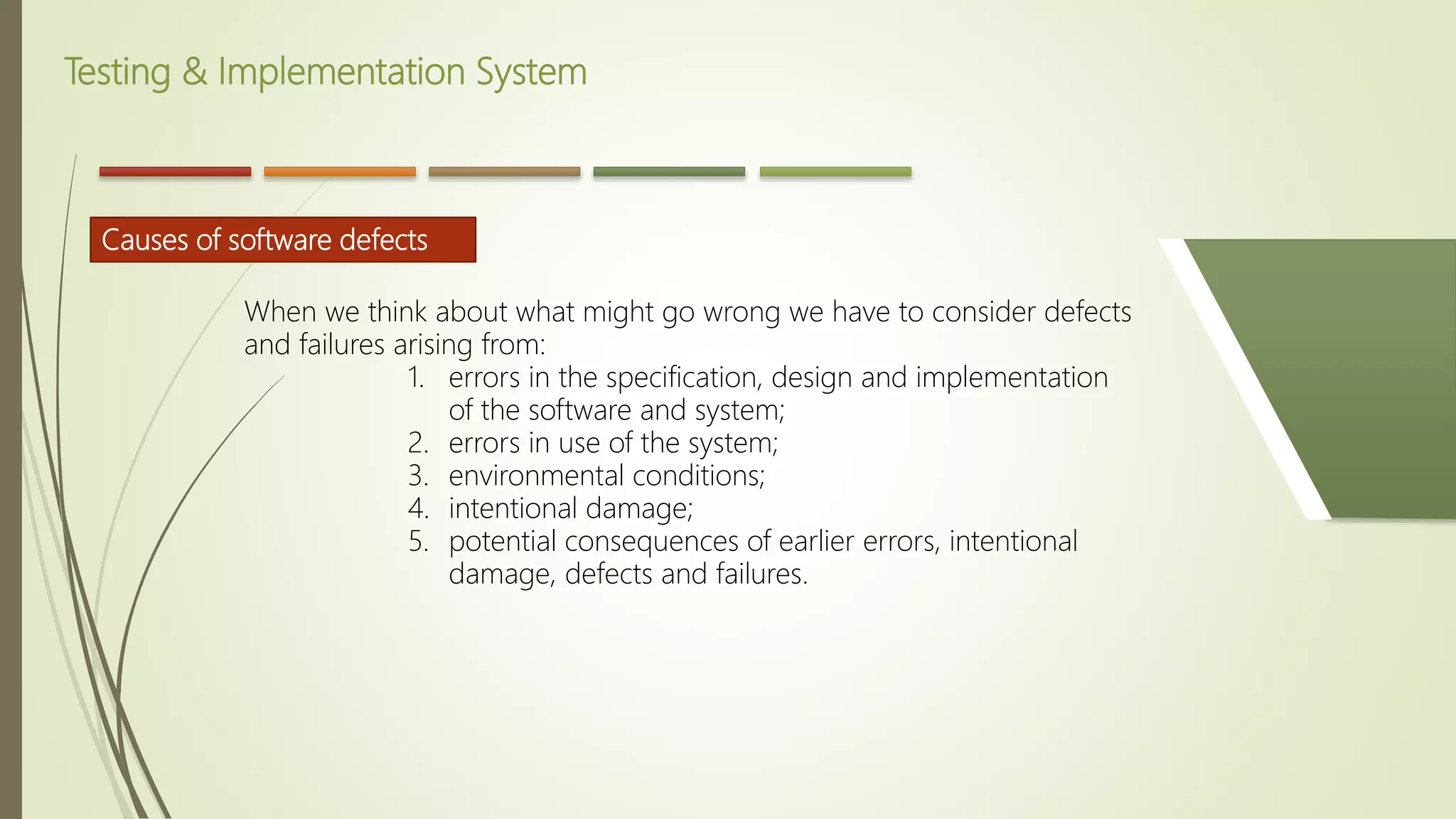 Testing & Implementation System

Causes of software defects

When we think about what might go wrong we have to consider defects and failures arising from:

1. errors in the specification, design and implementation of the software and system;
2. errors in use of the system;
3. environmental conditions;
4. intentional damage;
5. potential consequences of earlier errors, intentional damage, defects and failures.